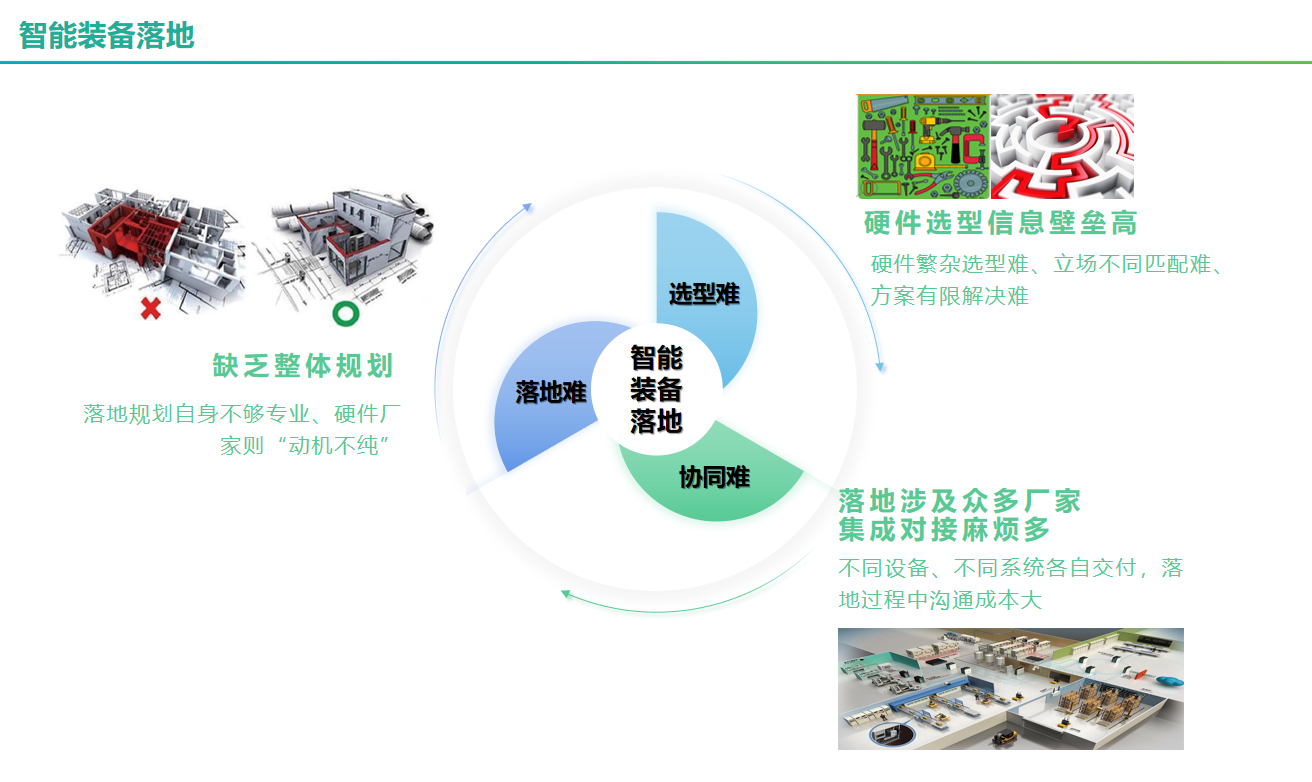 智能装备落地

缺乏整体规划

落地规划自身不够专业、硬件厂家则“动机不纯”

选型难

落地难

智能装备落地

协同难

硬件选型信息壁垒高

硬件繁杂选型难、立场不同匹配难、方案有限解决难

落地涉及众多厂家集成对接麻烦多

不同设备、不同系统各自交付，落地过程中沟通成本大